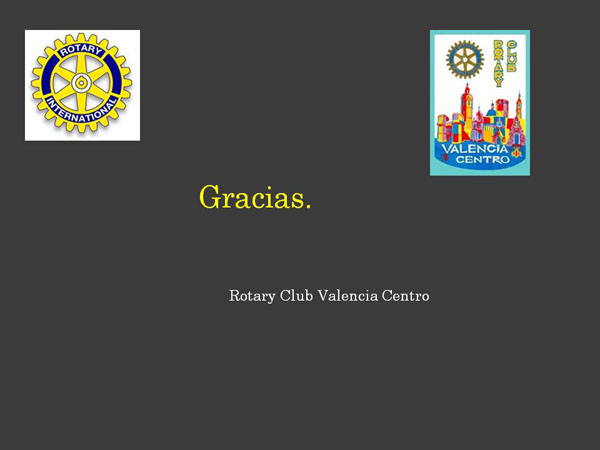 ROTARY
INTERNATIONAL

ROTARY CLUB
VALENCIA CENTRO

Gracias.

Rotary Club Valencia Centro